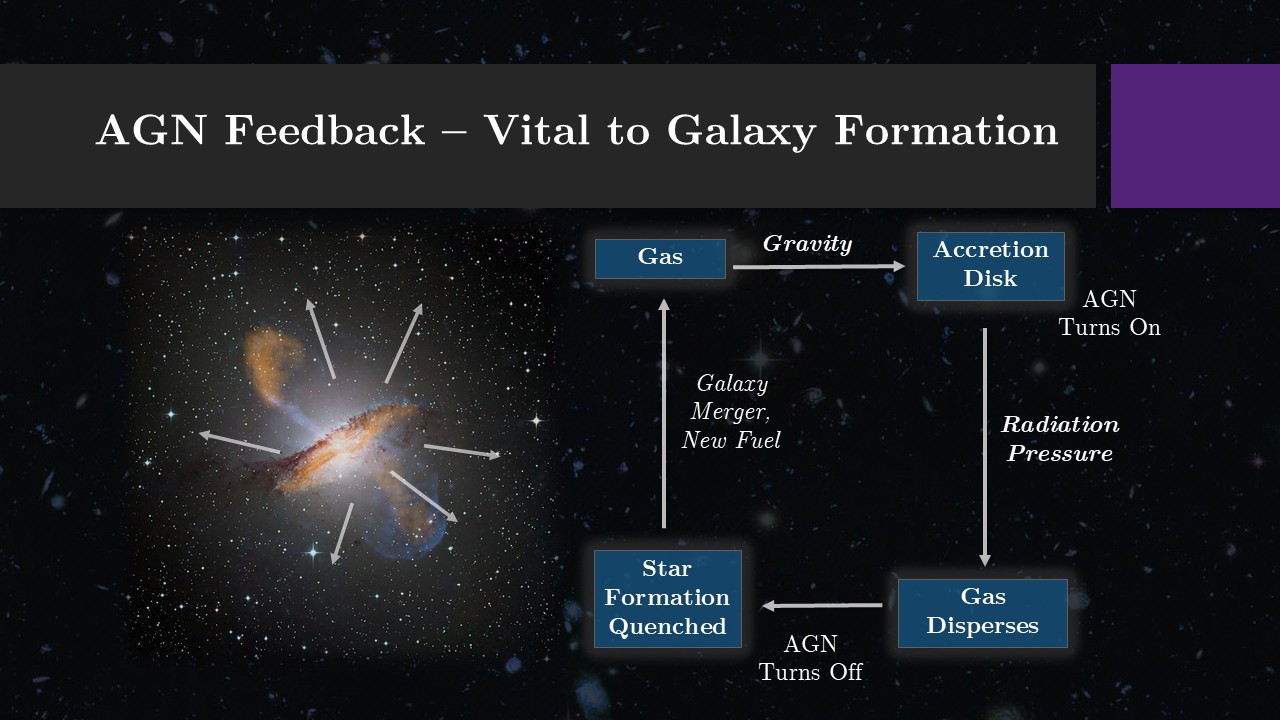 AGN Feedback – Vital to Galaxy Formation

Gas

Gravity

Accretion Disk

AGN Turns On

Radiation Pressure

Gas Disperses

AGN Turns Off

Star Formation Quenched

Galaxy Merger, New Fuel